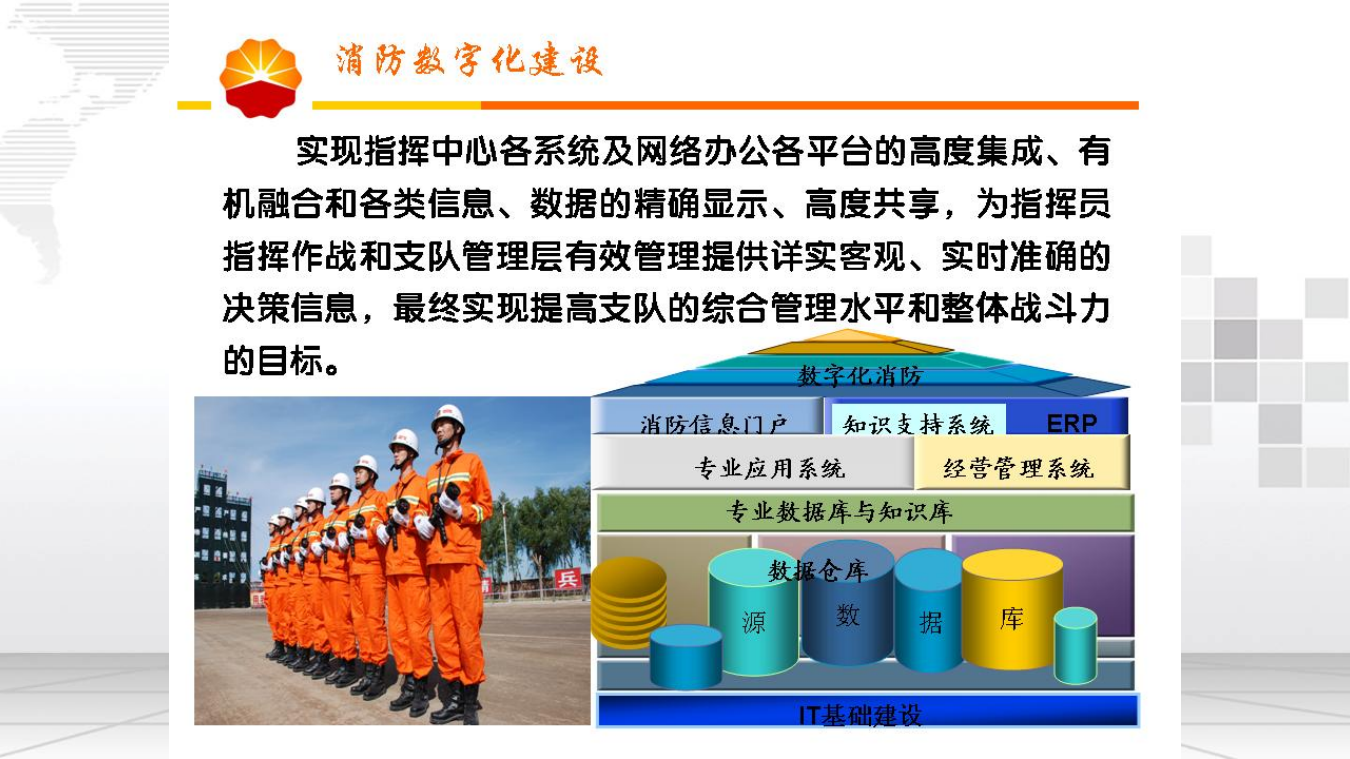 消防数字化建设

实现指挥中心各系统及网络办公各平台的高度集成、有机融合和各类信息、数据的精确显示、高度共享，为指挥员指挥作战和支队管理层有效管理提供详实客观、实时准确的决策信息，最终实现提高支队的综合管理水平和整体战斗力的目标。

兵

数字化消防

消防信息门户
知识支持系统
ERP
专业应用系统
经营管理系统
专业数据库与知识库
数据仓库
源
数
据
库
IT基础建设